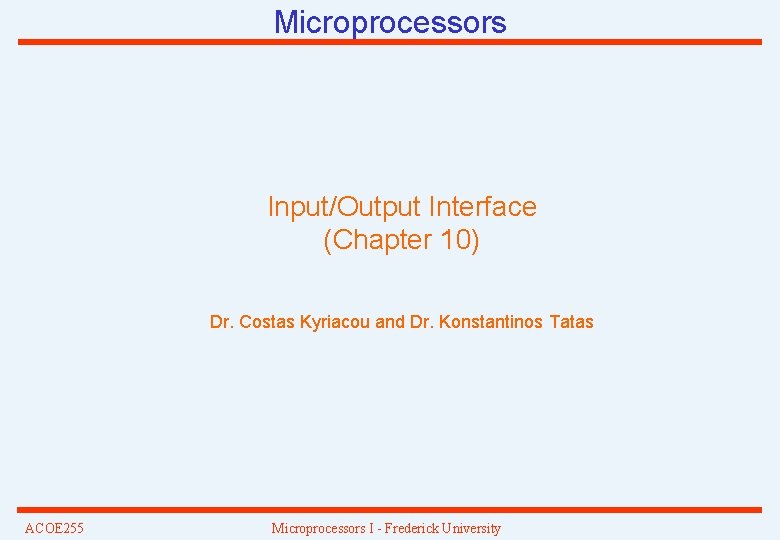 Microprocessors

Input/Output Interface
(Chapter 10)

Dr. Costas Kyriacou and Dr. Konstantinos Tatas

ACOE255

Microprocessors I - Frederick University